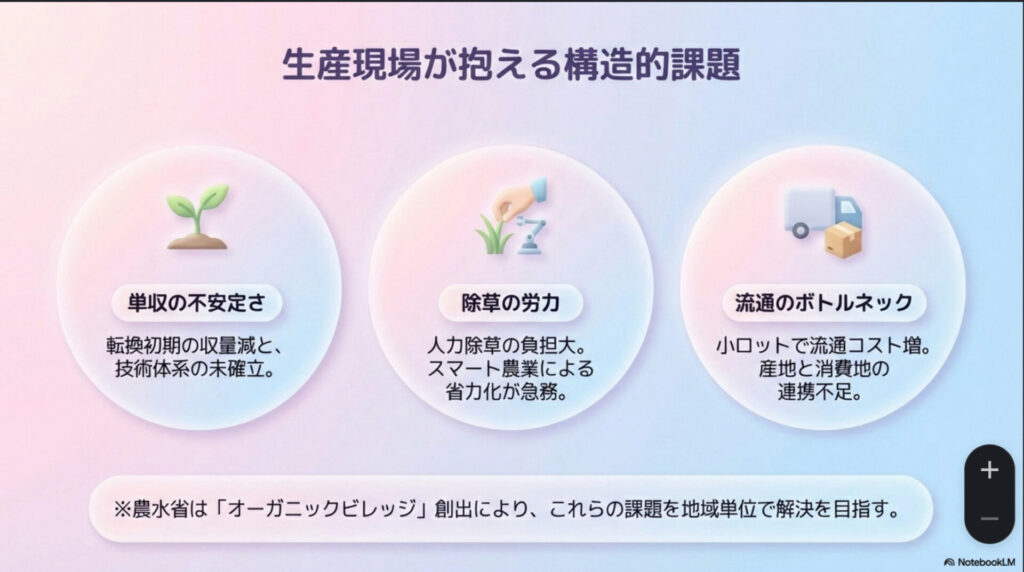 生産現場が抱える構造的課題

単収の不安定さ

転換初期の収量減と、技術体系の未確立。

除草の労力

人力除草の負担大。スマート農業による省力化が急務。

流通のボトルネック

小ロットで流通コスト増。産地と消費地の連携不足。

※農水省は「オーガニックビレッジ」創出により、これらの課題を地域単位で解決を目指す。

+
−

NotebookLM